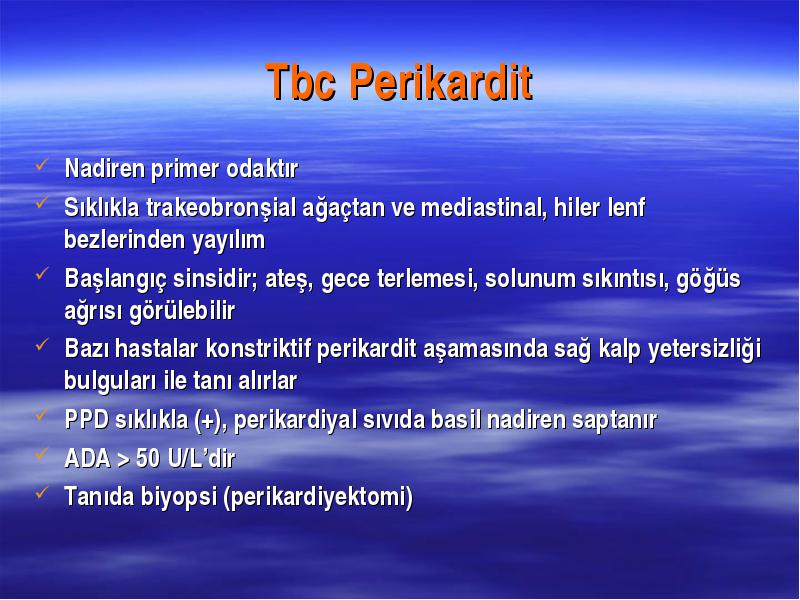 Tbc Perikardit

✓ Nadiren primer odaktır
✓ Sıklıkla trakeobronşial ağaçtan ve mediastinal, hiler lenf bezlerinden yayılım
✓ Başlangıç sinsidir; ateş, gece terlemesi, solunum sıkıntısı, göğüs ağrısı görülebilir
✓ Bazı hastalar konstriktif perikardit aşamasında sağ kalp yetersizliği bulguları ile tanı alırlar
✓ PPD sıklıkla (+), perikardiyal sıvıda basil nadiren saptanır
✓ ADA > 50 U/L'dir
✓ Tanıda biyopsi (perikardiyektomi)